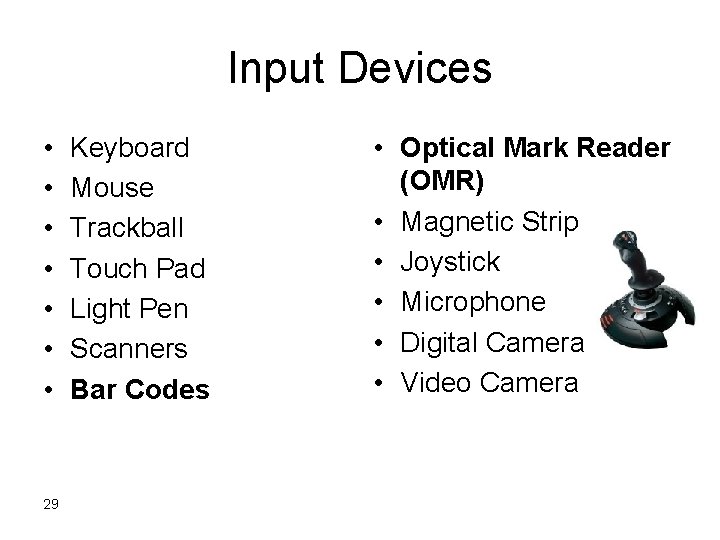 Input Devices

• Keyboard
• Mouse
• Trackball
• Touch Pad
• Light Pen
• Scanners
• Bar Codes

• Optical Mark Reader (OMR)
• Magnetic Strip
• Joystick
• Microphone
• Digital Camera
• Video Camera

29